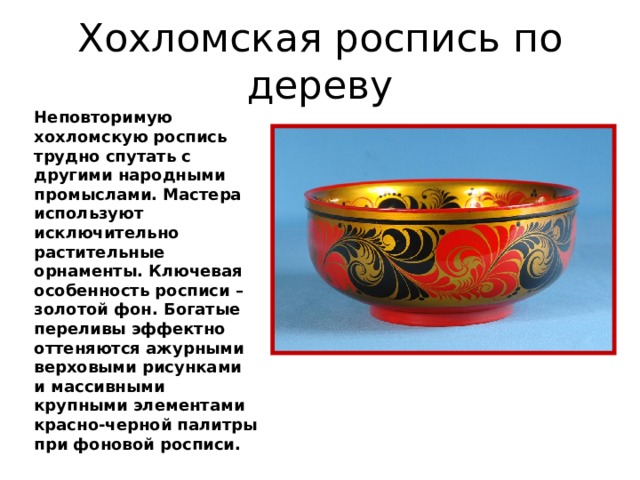 Хохломская роспись по дереву

Неповторимую хохломскую роспись трудно спутать с другими народными промыслами. Мастера используют исключительно растительные орнаменты. Ключевая особенность росписи – золотой фон. Богатые переливы эффектно оттеняются ажурными верховыми рисунками и массивными крупными элементами красно-черной палитры при фоновой росписи.